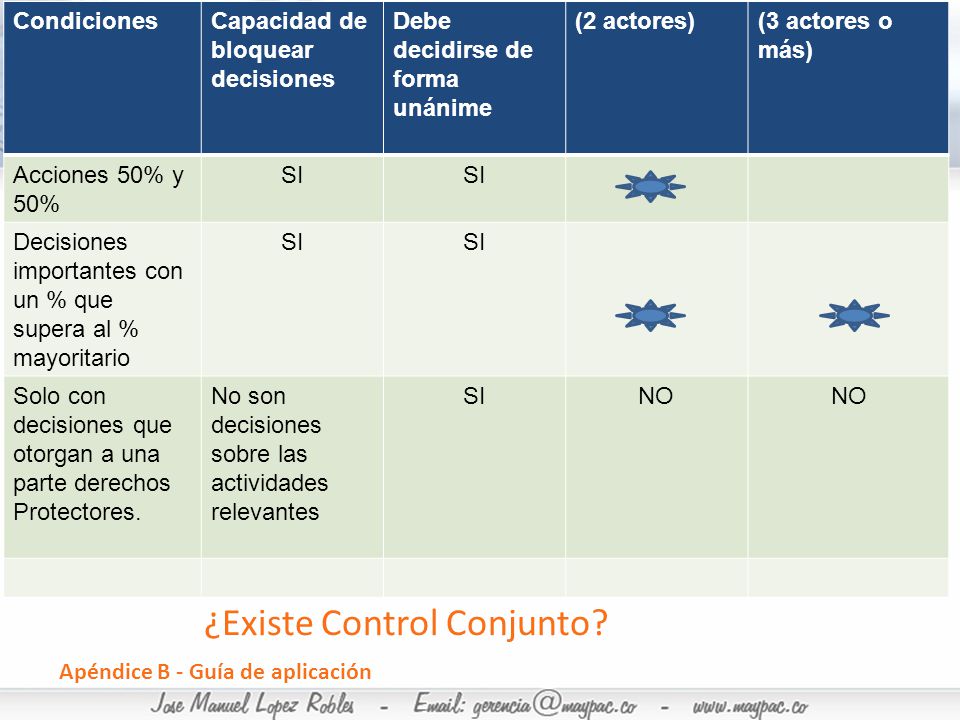 | Condiciones | Capacidad de bloquear decisiones | Debe decidirse de forma unánime | (2 actores) | (3 actores o más) |
|---|---|---|---|---|
| Acciones 50% y 50% | SI | SI | | |
| Decisiones importantes con un % que supera al % mayoritario | SI | SI | | |
| Solo con decisiones que otorgan a una parte derechos Protectores. | No son decisiones sobre las actividades relevantes | SI | NO | NO |
| | | | | |

¿Existe Control Conjunto?

Apéndice B - Guía de aplicación

Jose Manuel Lopez Robles - Email: gerencia@maypac.co - www.maypac.co